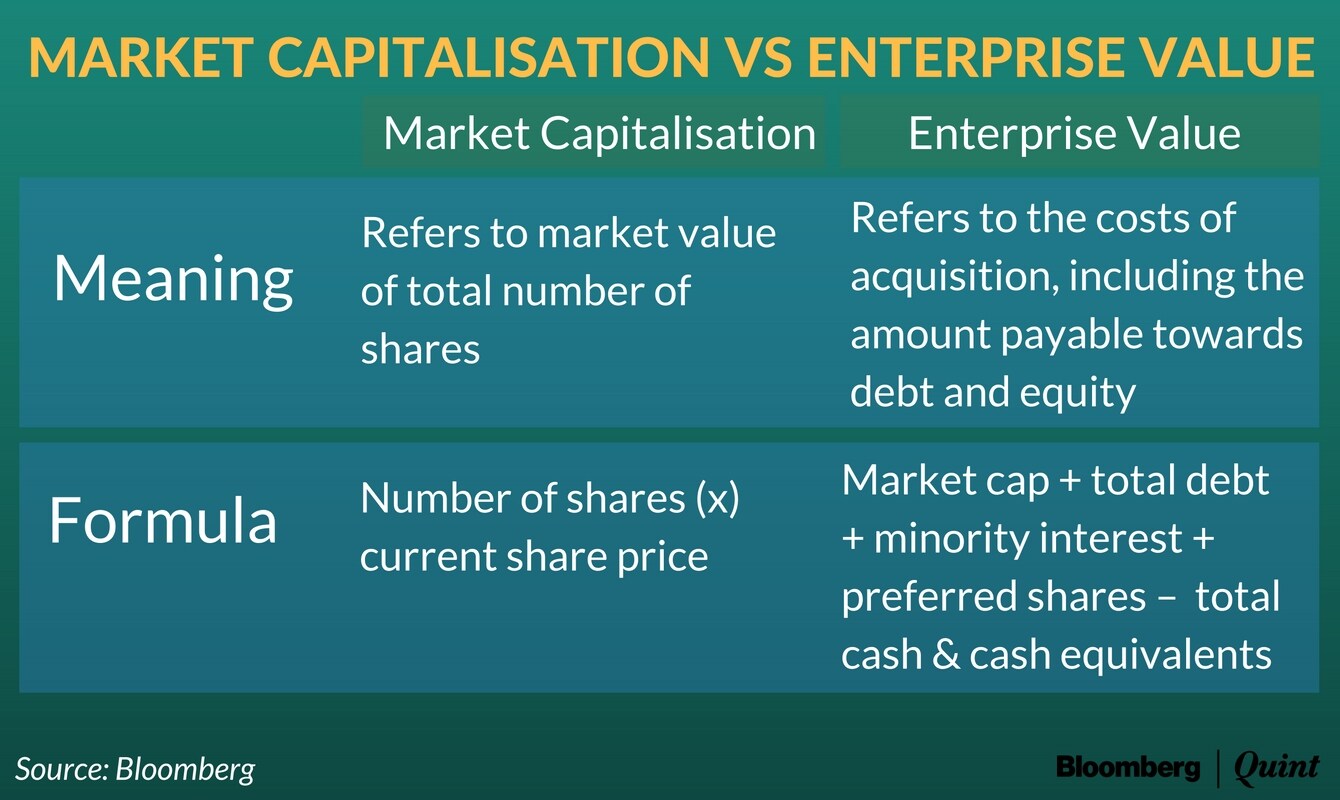 MARKET CAPITALISATION VS ENTERPRISE VALUE

| | Market Capitalisation | Enterprise Value |
|---|---|---|
| Meaning | Refers to market value of total number of shares | Refers to the costs of acquisition, including the amount payable towards debt and equity |
| Formula | Number of shares (x) current share price | Market cap + total debt + minority interest + preferred shares – total cash & cash equivalents |

Source: Bloomberg

Bloomberg | Quint